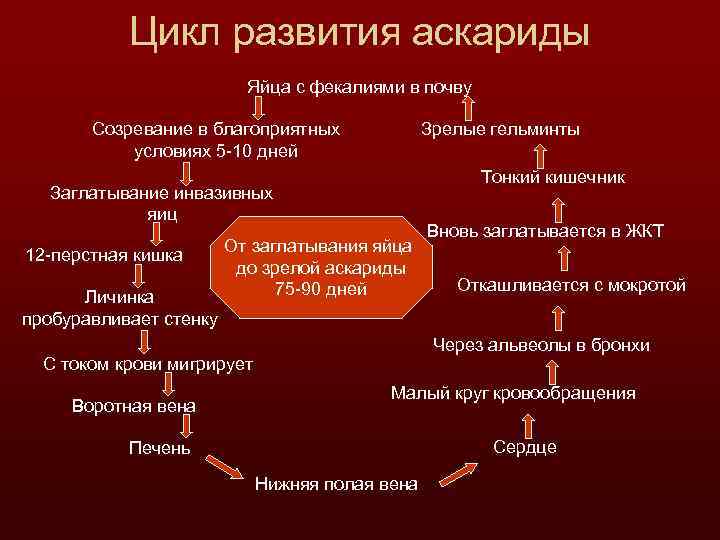 Цикл развития аскариды

Яйца с фекалиями в почву

Созревание в благоприятных условиях 5-10 дней

Заглатывание инвазивных яиц

12-перстная кишка

Личинка пробуравливает стенку

С током крови мигрирует

Воротная вена

Печень

Нижняя полая вена

Сердце

Малый круг кровообращения

Через альвеолы в бронхи

Откашливается с мокротой

Вновь заглатывается в ЖКТ

Тонкий кишечник

Зрелые гельминты

От заглатывания яйца до зрелой аскариды 75-90 дней